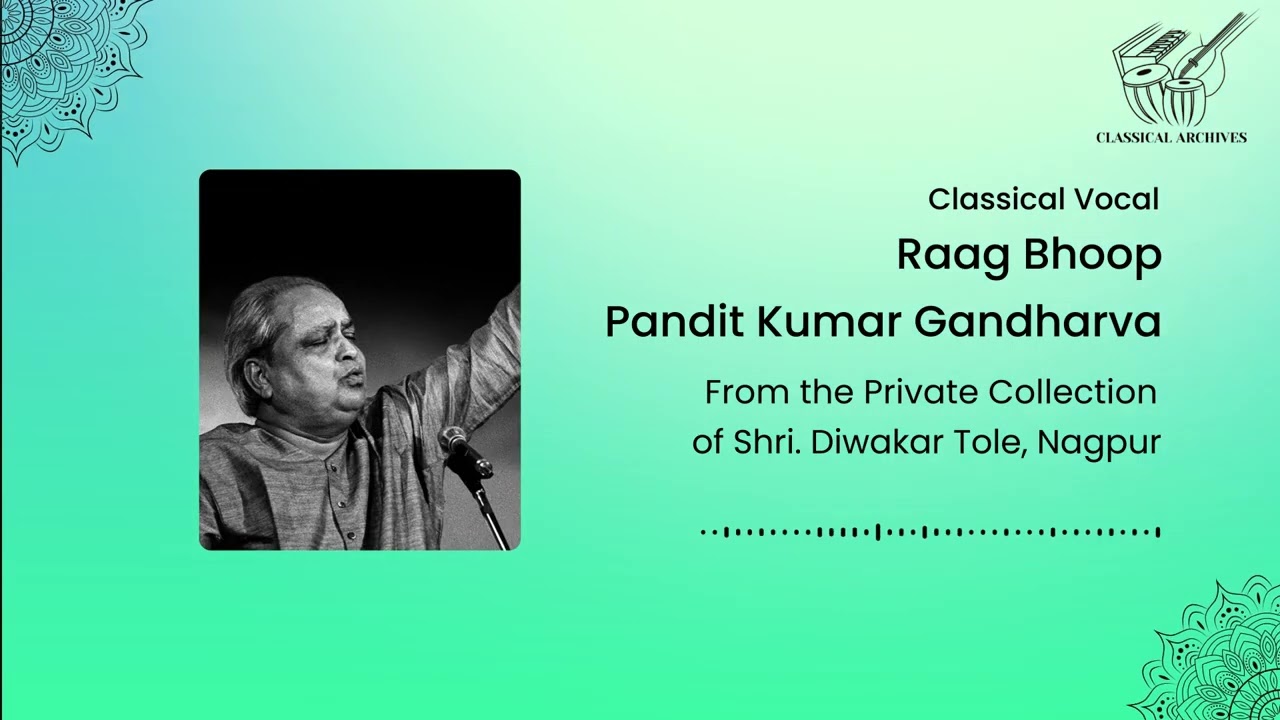 CLASSICAL ARCHIVES

Classical Vocal
Raag Bhoop
Pandit Kumar Gandharva

From the Private Collection of Shri. Diwakar Tole, Nagpur